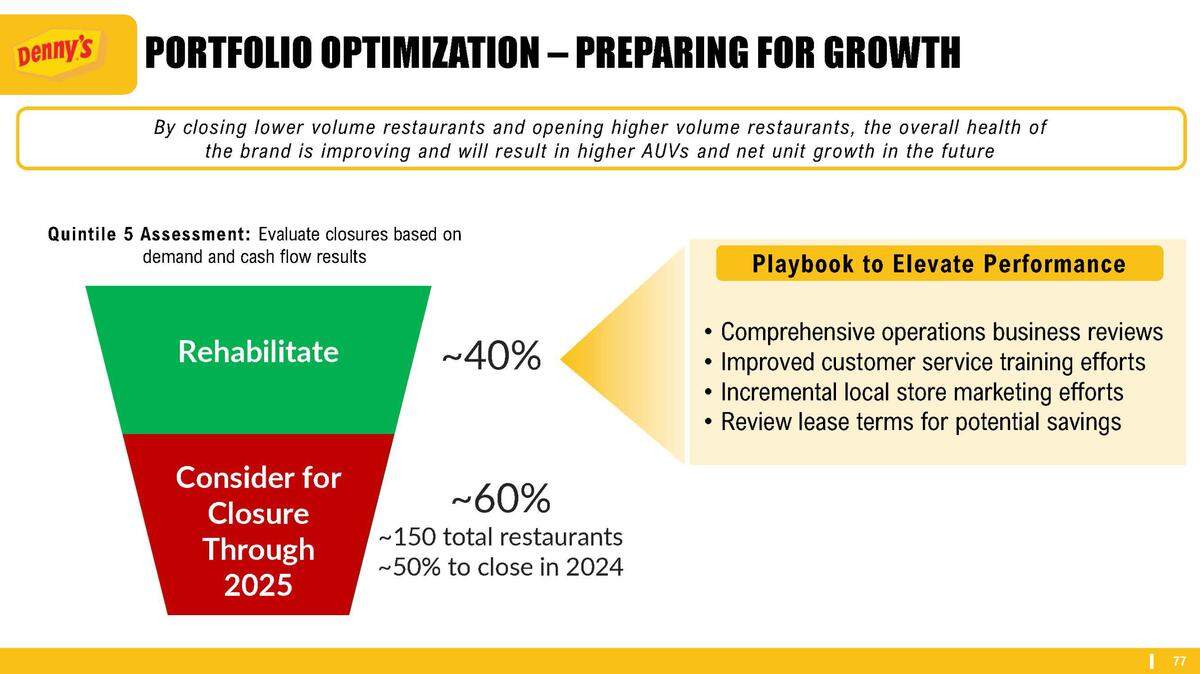 Denny's

PORTFOLIO OPTIMIZATION – PREPARING FOR GROWTH

By closing lower volume restaurants and opening higher volume restaurants, the overall health of the brand is improving and will result in higher AUVs and net unit growth in the future

Quintile 5 Assessment: Evaluate closures based on demand and cash flow results

Rehabilitate

~40%

Consider for Closure Through 2025

~60%
~150 total restaurants
~50% to close in 2024

Playbook to Elevate Performance

• Comprehensive operations business reviews
• Improved customer service training efforts
• Incremental local store marketing efforts
• Review lease terms for potential savings

77